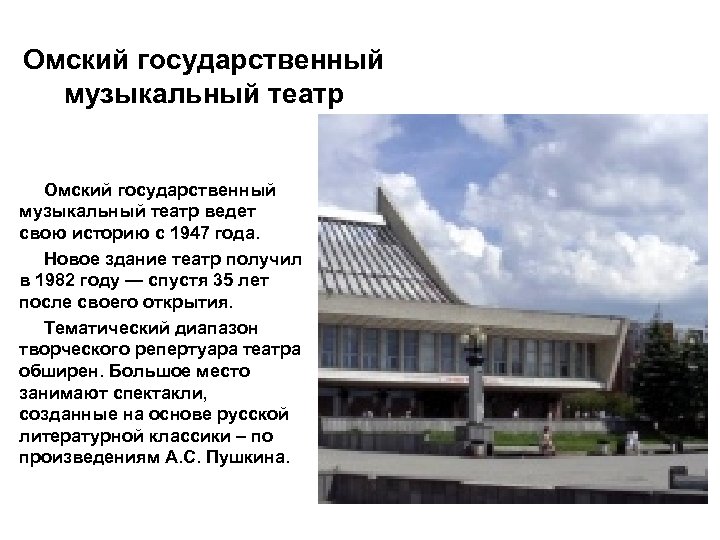 Омский государственный музыкальный театр

Омский государственный музыкальный театр ведет свою историю с 1947 года.

Новое здание театр получил в 1982 году — спустя 35 лет после своего открытия.

Тематический диапазон творческого репертуара театра обширен. Большое место занимают спектакли, созданные на основе русской литературной классики – по произведениям А.С. Пушкина.